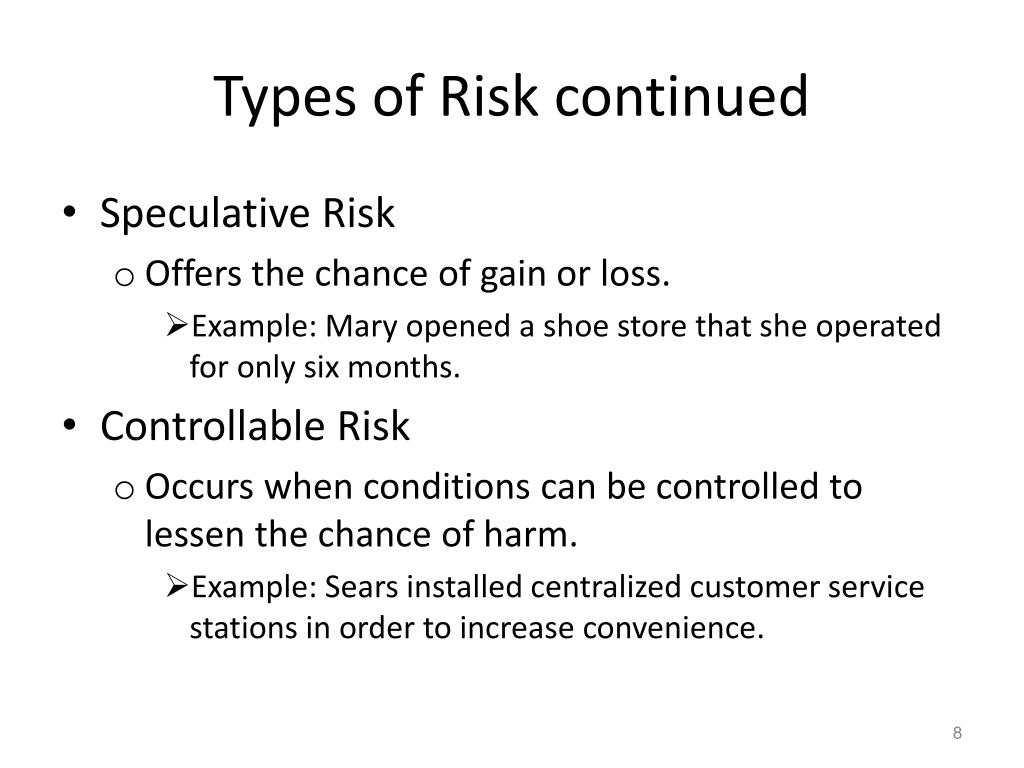 Types of Risk continued

• Speculative Risk
  o Offers the chance of gain or loss.
    ➢ Example: Mary opened a shoe store that she operated for only six months.
• Controllable Risk
  o Occurs when conditions can be controlled to lessen the chance of harm.
    ➢ Example: Sears installed centralized customer service stations in order to increase convenience.

8